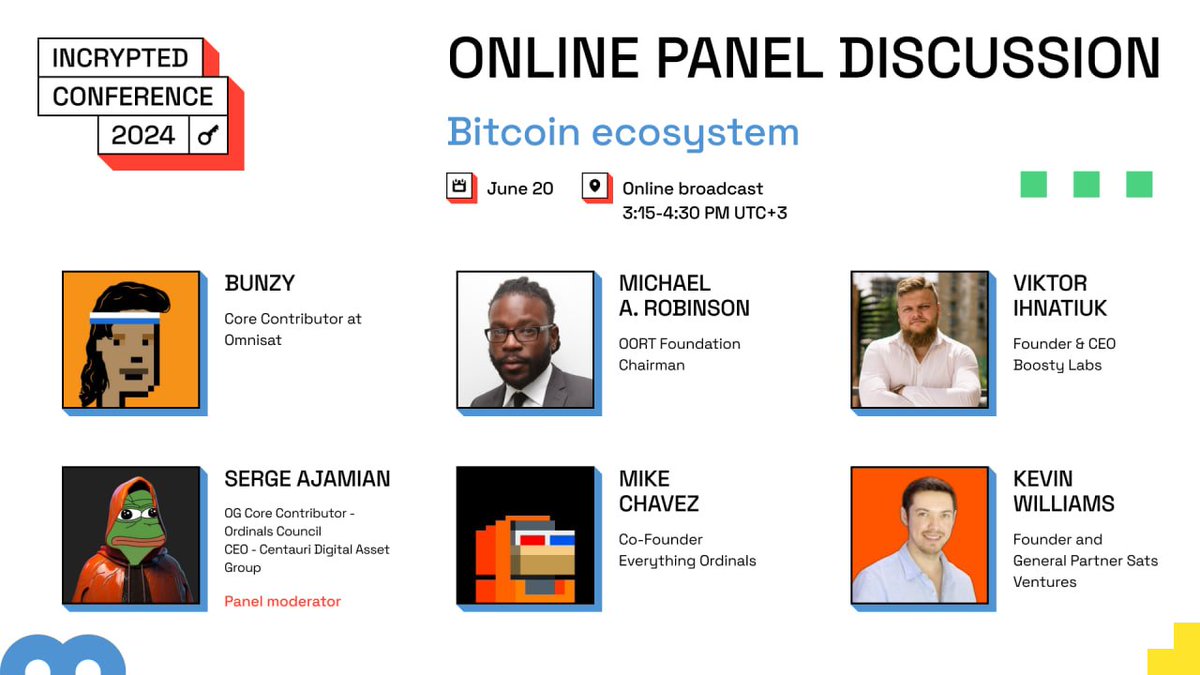 INCRYPTED
CONFERENCE
2024

ONLINE PANEL DISCUSSION

Bitcoin ecosystem

June 20

Online broadcast
3:15-4:30 PM UTC+3

BUNZY
Core Contributor at Omnisat

MICHAEL A. ROBINSON
OORT Foundation Chairman

VIKTOR IHNATIUK
Founder & CEO Boosty Labs

SERGE AJAMIAN
OG Core Contributor - Ordinals Council
CEO - Centauri Digital Asset Group
Panel moderator

MIKE CHAVEZ
Co-Founder Everything Ordinals

KEVIN WILLIAMS
Founder and General Partner Sats Ventures